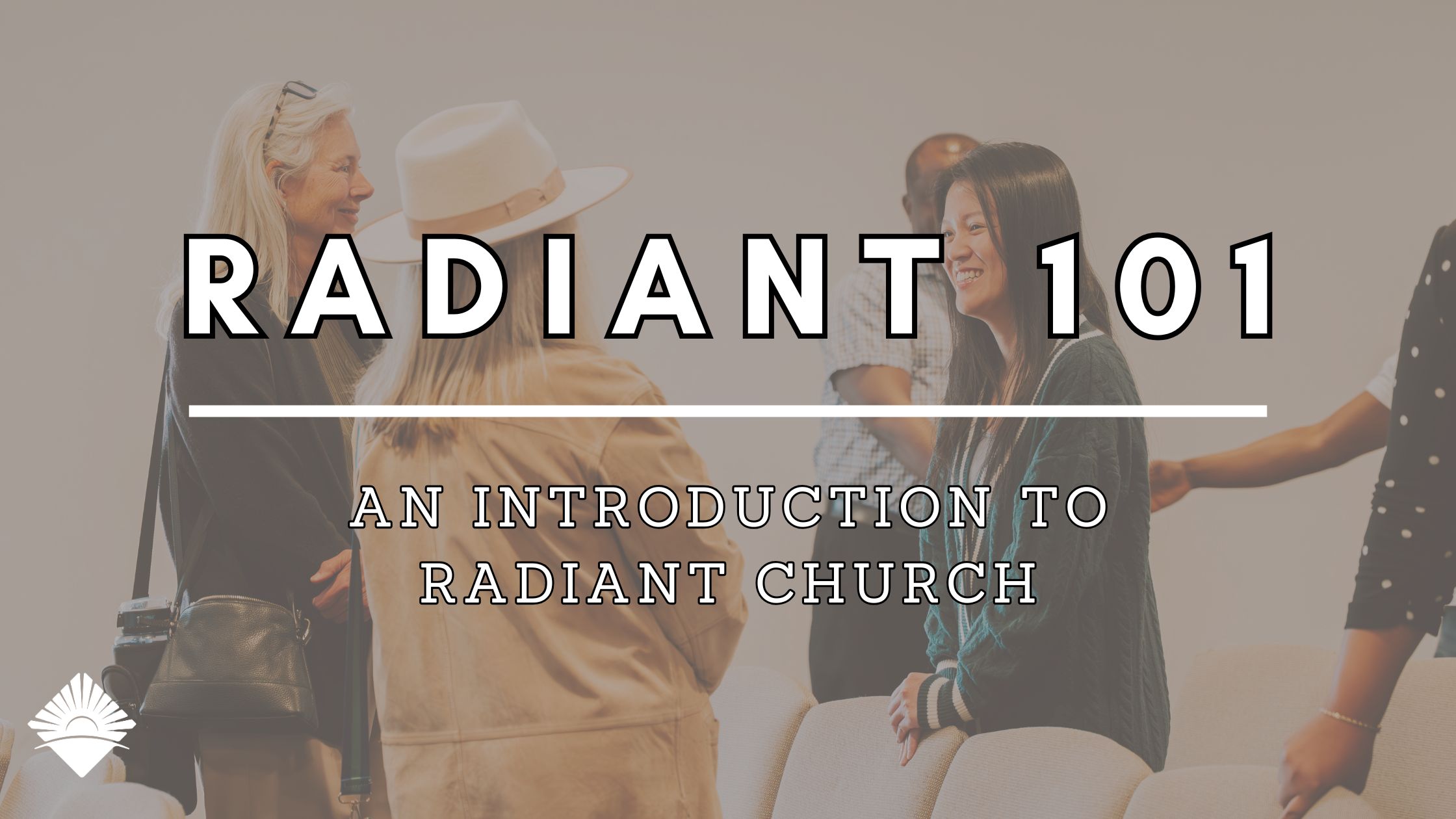 RADIANT 101

AN INTRODUCTION TO RADIANT CHURCH